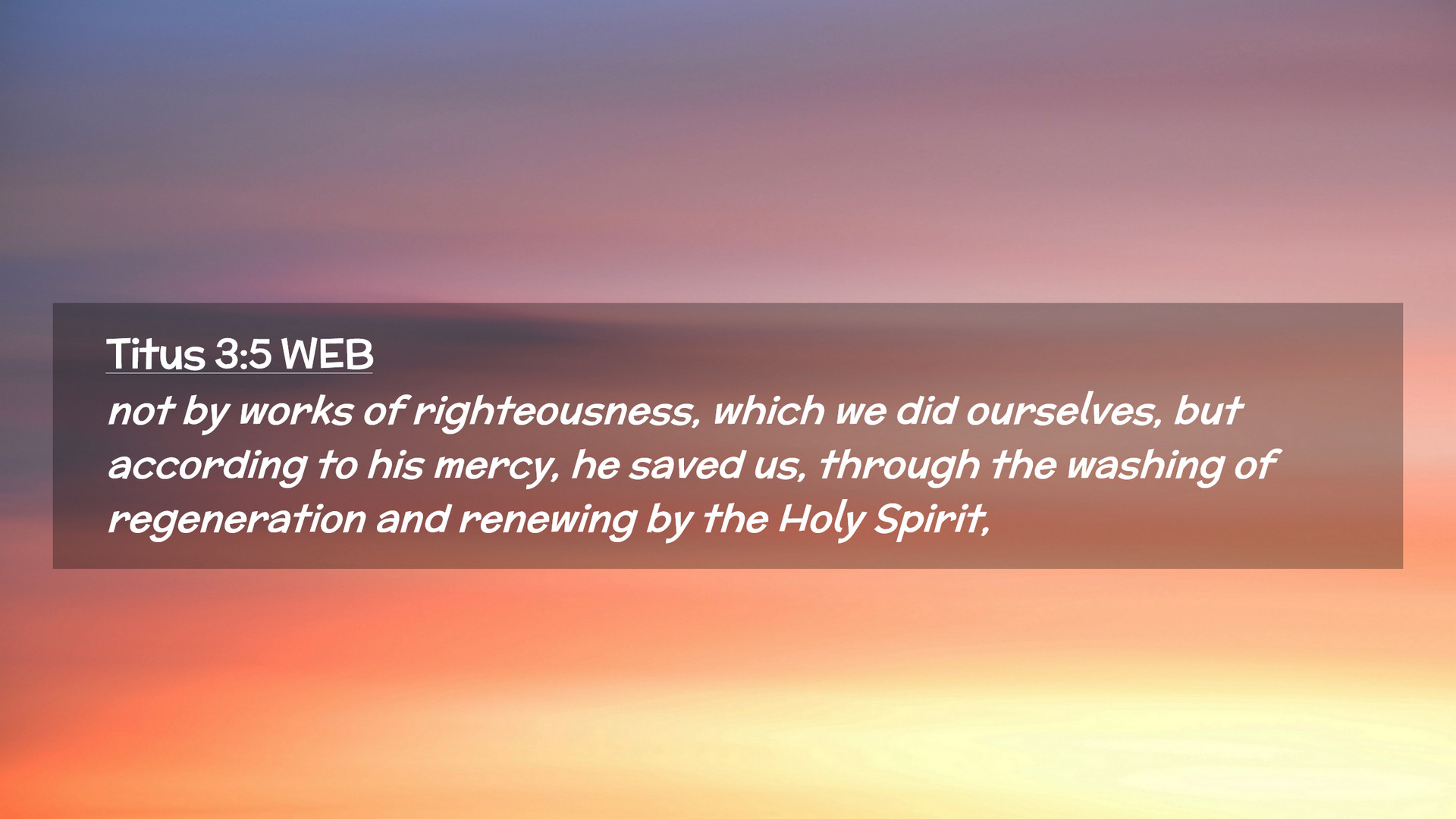 Titus 3:5 WEB
not by works of righteousness, which we did ourselves, but according to his mercy, he saved us, through the washing of regeneration and renewing by the Holy Spirit,